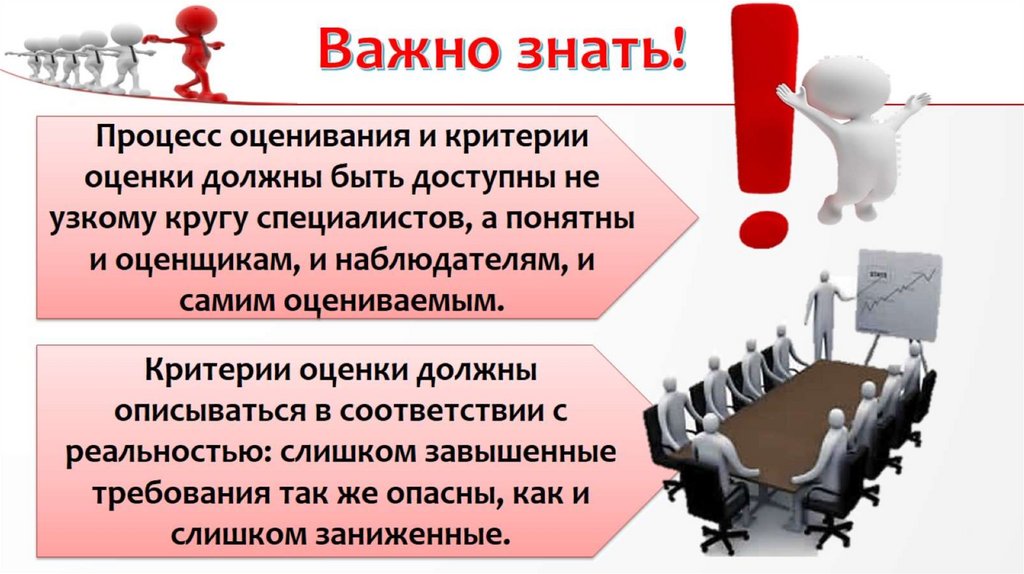 Важно знать!

Процесс оценивания и критерии оценки должны быть доступны не узкому кругу специалистов, а понятны и оценщикам, и наблюдателям, и самим оцениваемым.

Критерии оценки должны описываться в соответствии с реальностью: слишком завышенные требования так же опасны, как и слишком заниженные.